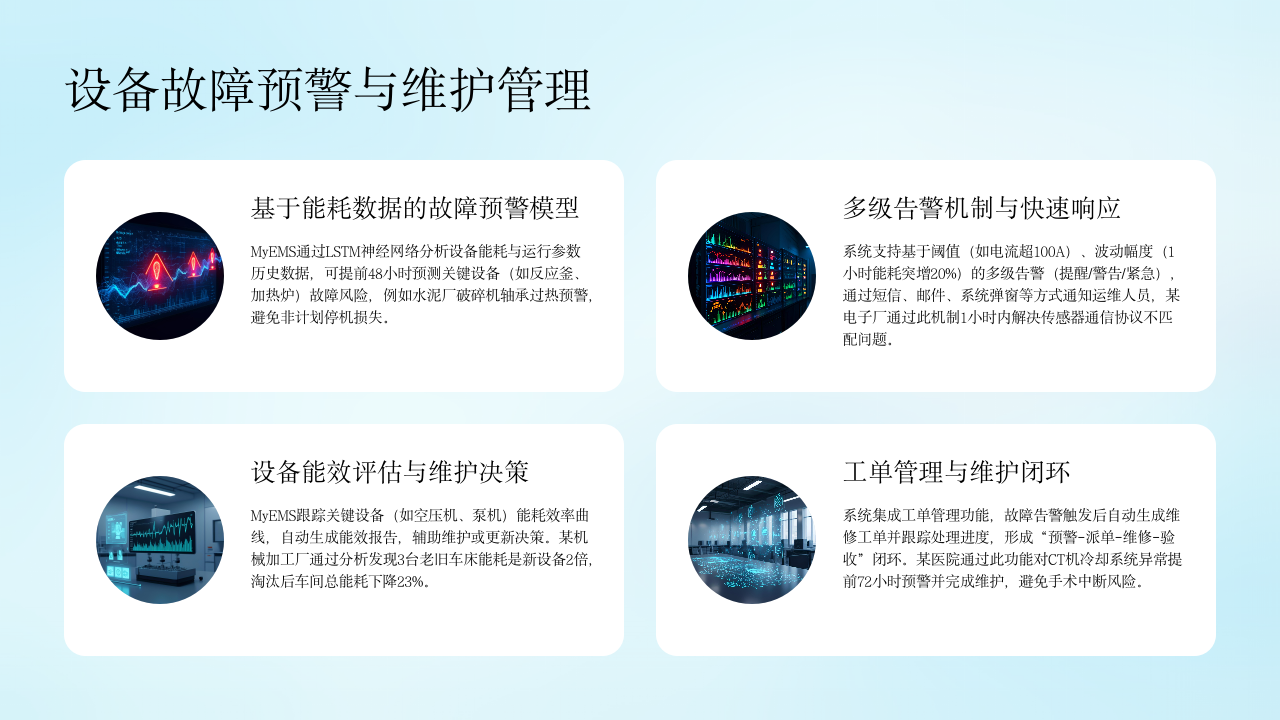 设备故障预警与维护管理

基于能耗数据的故障预警模型

MyEMS通过LSTM神经网络分析设备能耗与运行参数历史数据，可提前48小时预测关键设备（如反应釜、加热炉）故障风险，例如水泥厂破碎机轴承过热预警，避免非计划停机损失。

多级告警机制与快速响应

系统支持基于阈值（如电流超100A）、波动幅度（1小时能耗突增20%）的多级告警（提醒/警告/紧急），通过短信、邮件、系统弹窗等方式通知运维人员，某电子厂通过此机制1小时内解决传感器通信协议不匹配问题。

设备能效评估与维护决策

MyEMS跟踪关键设备（如空压机、泵机）能耗效率曲线，自动生成能效报告，辅助维护或更新决策。某机械加工厂通过分析发现3台老旧车床能耗是新设备2倍，淘汰后车间总能耗下降23%。

工单管理与维护闭环

系统集成工单管理功能，故障告警触发后自动生成维修工单并跟踪处理进度，形成“预警-派单-维修-验收”闭环。某医院通过此功能对CT机冷却系统异常提前72小时预警并完成维护，避免手术中断风险。